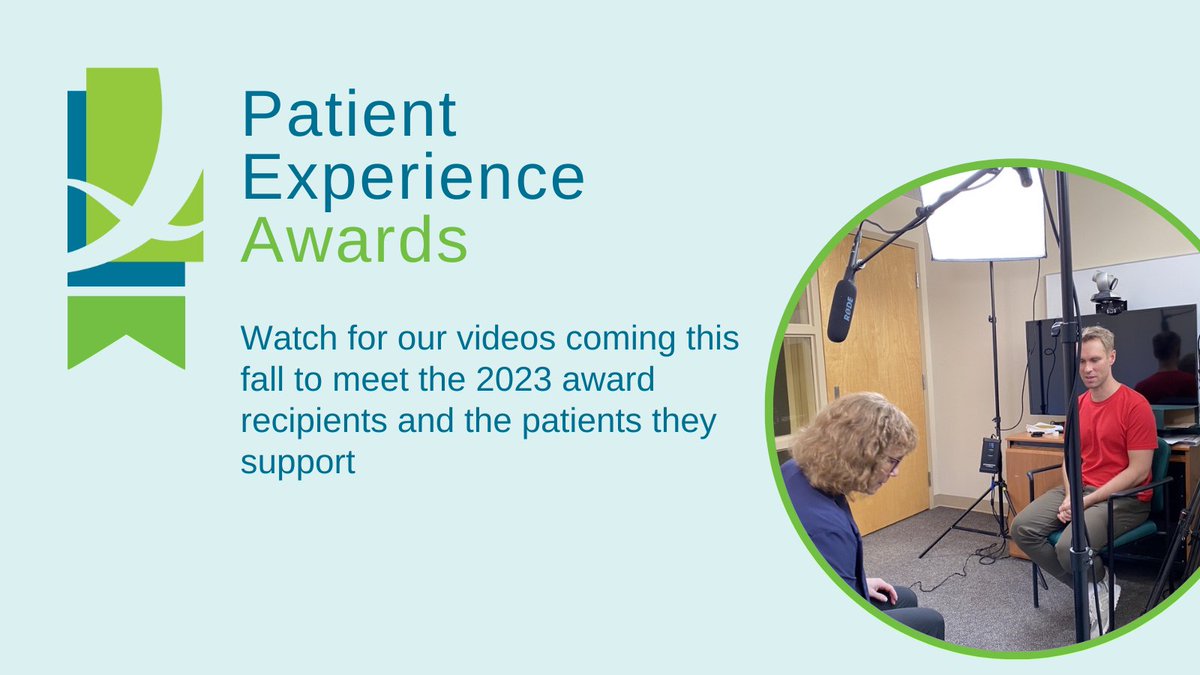 Patient Experience Awards

Watch for our videos coming this fall to meet the 2023 award recipients and the patients they support

RØDE